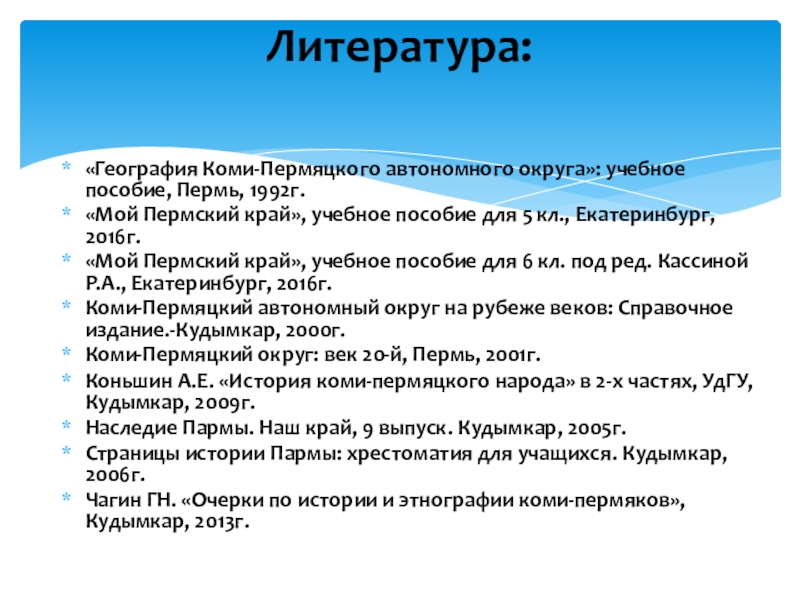 Литература:

* «География Коми-Пермяцкого автономного округа»: учебное пособие, Пермь, 1992г.
* «Мой Пермский край», учебное пособие для 5 кл., Екатеринбург, 2016г.
* «Мой Пермский край», учебное пособие для 6 кл. под ред. Кассиной Р.А., Екатеринбург, 2016г.
* Коми-Пермяцкий автономный округ на рубеже веков: Справочное издание.-Кудымкар, 2000г.
* Коми-Пермяцкий округ: век 20-й, Пермь, 2001г.
* Коньшин А.Е. «История коми-пермяцкого народа» в 2-х частях, УдГУ, Кудымкар, 2009г.
* Наследие Пармы. Наш край, 9 выпуск. Кудымкар, 2005г.
* Страницы истории Пармы: хрестоматия для учащихся. Кудымкар, 2006г.
* Чагин Г.Н. «Очерки по истории и этнографии коми-пермяков», Кудымкар, 2013г.